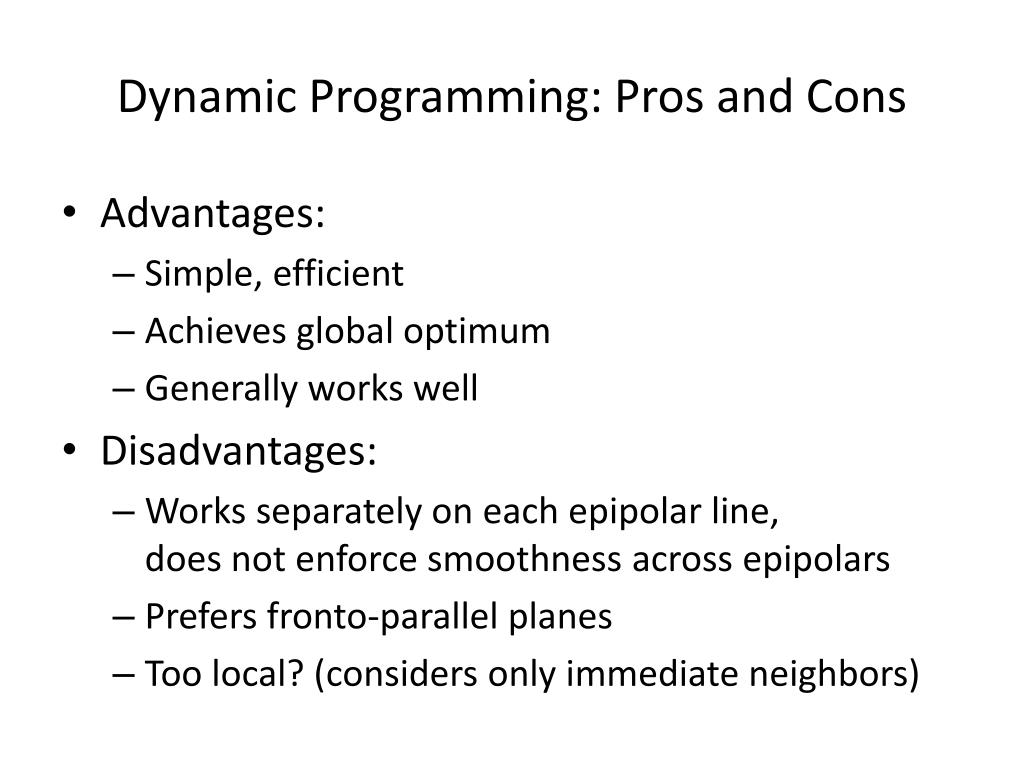 Dynamic Programming: Pros and Cons

• Advantages:
– Simple, efficient
– Achieves global optimum
– Generally works well
• Disadvantages:
– Works separately on each epipolar line, does not enforce smoothness across epipolars
– Prefers fronto-parallel planes
– Too local? (considers only immediate neighbors)